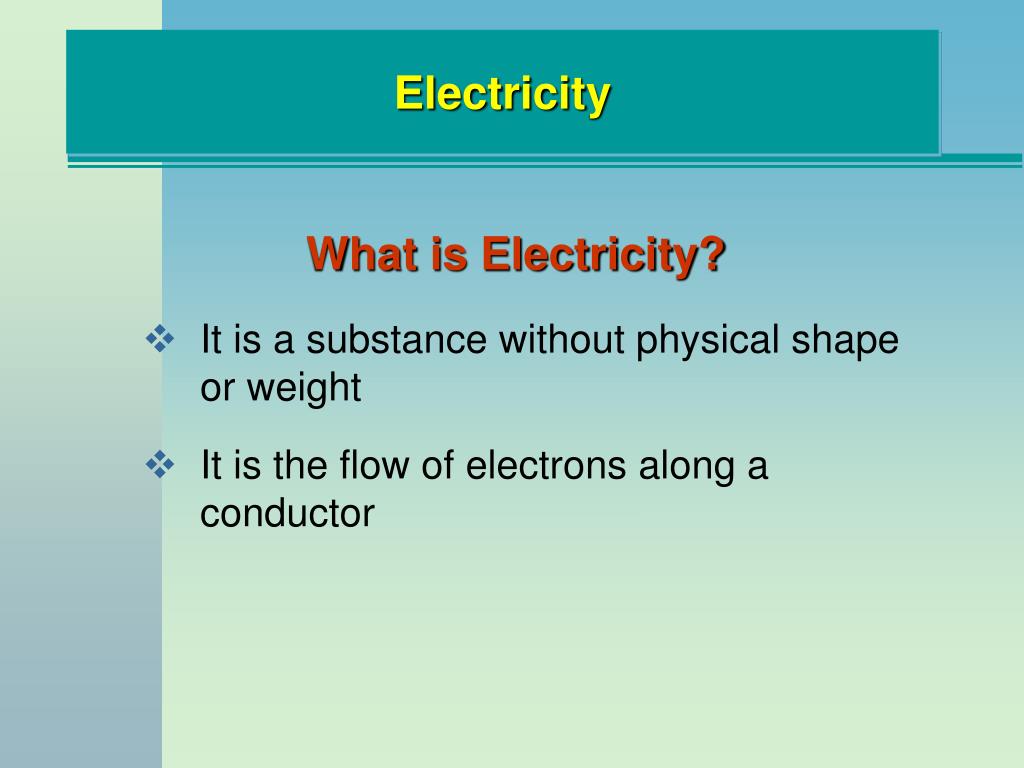 Electricity

What is Electricity?

❖ It is a substance without physical shape or weight

❖ It is the flow of electrons along a conductor